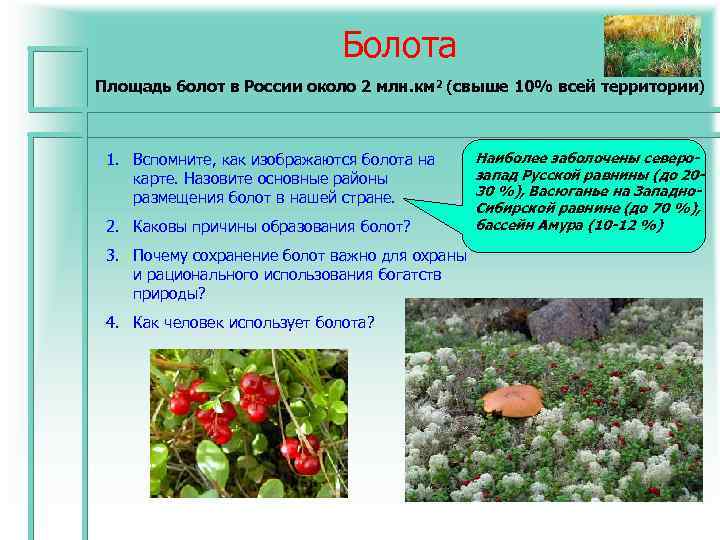 Болота

Площадь болот в России около 2 млн.км$^2$ (свыше 10% всей территории)

1. Вспомните, как изображаются болота на карте. Назовите основные районы размещения болот в нашей стране.
2. Каковы причины образования болот?
3. Почему сохранение болот важно для охраны и рационального использования богатств природы?
4. Как человек использует болота?

Наиболее заболочены северо-запад Русской равнины (до 20-30 %), Васюганье на Западно-Сибирской равнине (до 70 %), бассейн Амура (10-12 %)